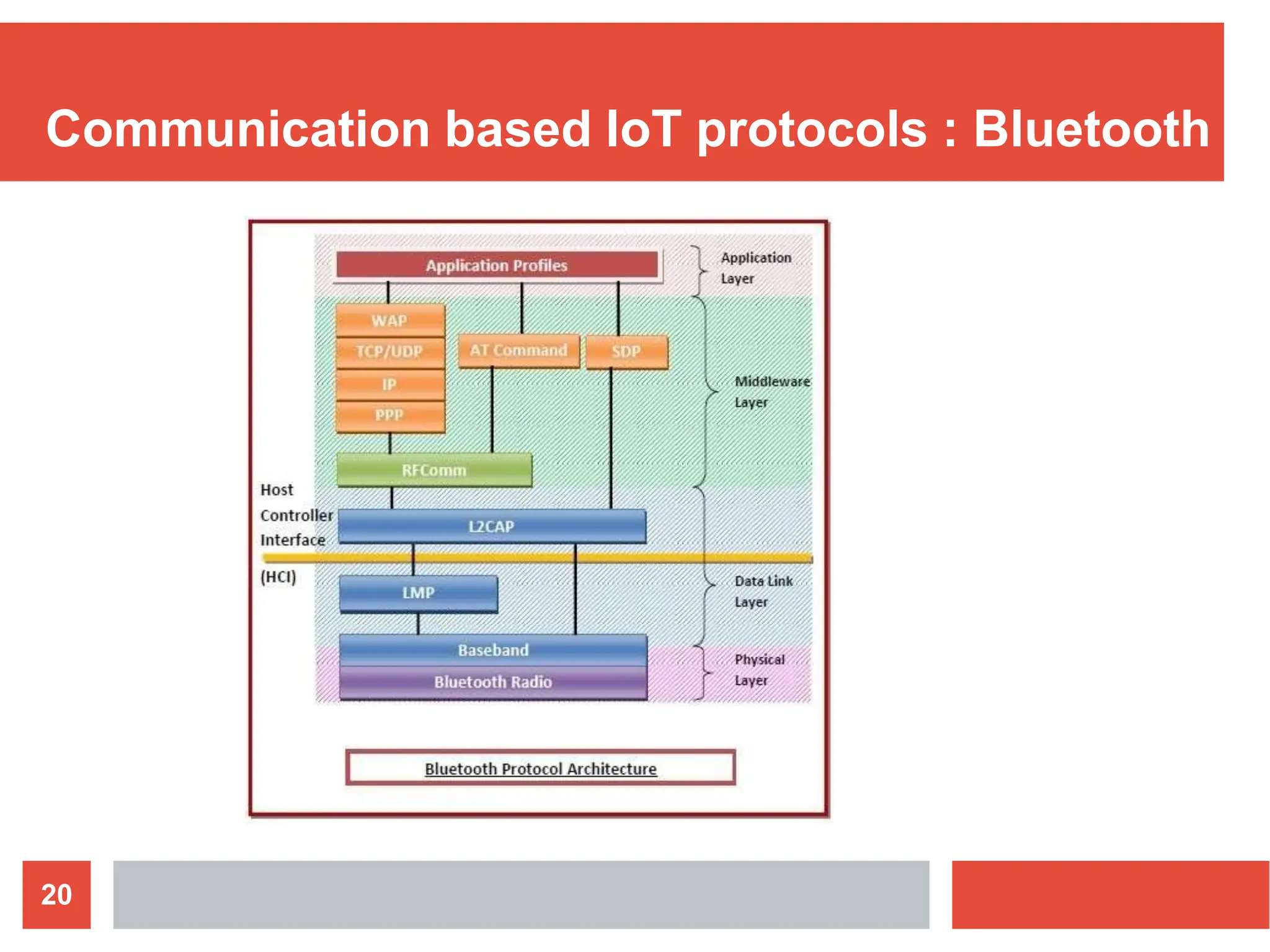 Communication based IoT protocols : Bluetooth

Application Profiles

Application Layer

WAP

TCP/UDP

IP

PPP

AT Command

SDP

Middleware Layer

RFComm

Host Controller Interface (HCI)

L2CAP

LMP

Data Link Layer

Baseband

Bluetooth Radio

Physical Layer

Bluetooth Protocol Architecture

20